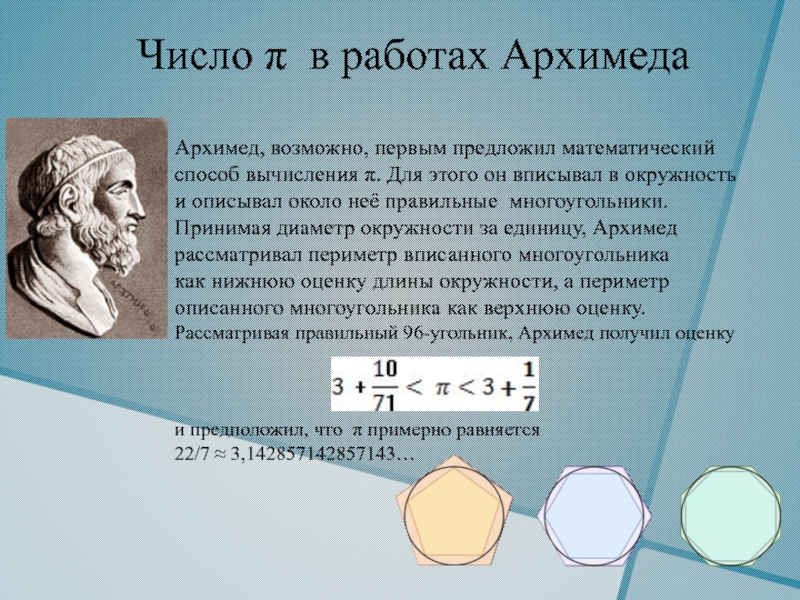 Число $\pi$ в работах Архимеда

Архимед, возможно, первым предложил математический способ вычисления $\pi$. Для этого он вписывал в окружность и описывал около неё правильные многоугольники. Принимая диаметр окружности за единицу, Архимед рассматривал периметр вписанного многоугольника как нижнюю оценку длины окружности, а периметр описанного многоугольника как верхнюю оценку. Рассматривая правильный 96-угольник, Архимед получил оценку

$3 + \frac{10}{71} < \pi < 3 + \frac{1}{7}$

и предположил, что $\pi$ примерно равняется $22/7 \approx 3,142857142857143\ldots$